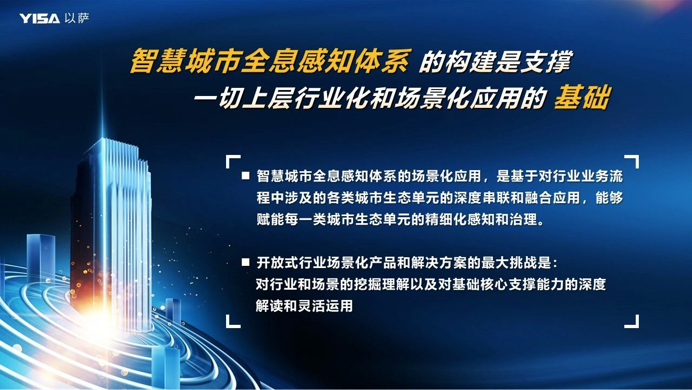 YISA 以萨

智慧城市全息感知体系 的构建是支撑
一切上层行业化和场景化应用的 基础

■ 智慧城市全息感知体系的场景化应用，是基于对行业业务流程中涉及的各类城市生态单元的深度串联和融合应用，能够赋能每一类城市生态单元的精细化感知和治理。

■ 开放式行业场景化产品和解决方案的最大挑战是：
对行业和场景的挖掘理解以及对基础核心支撑能力的深度解读和灵活运用